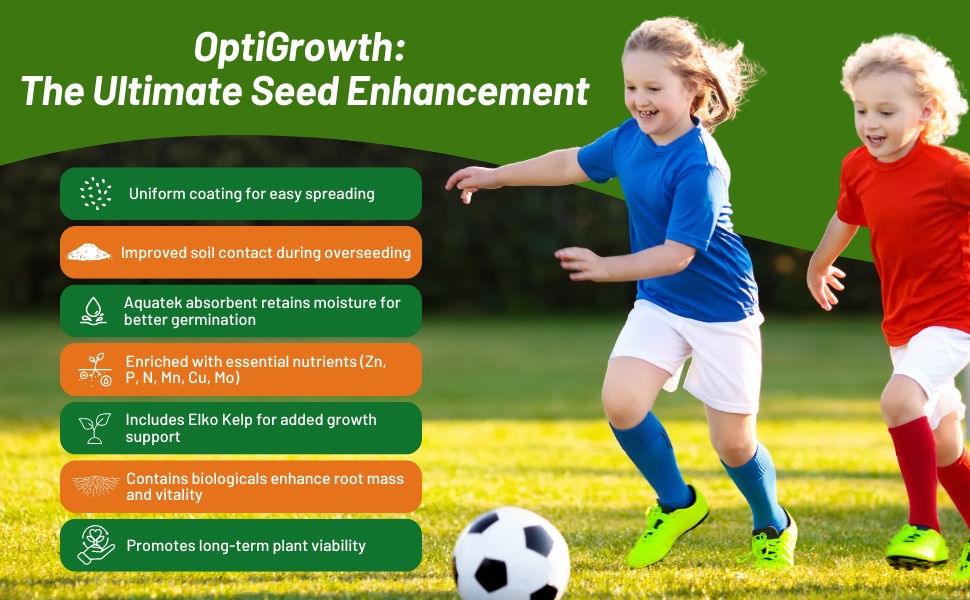 OptiGrowth:
The Ultimate Seed Enhancement

Uniform coating for easy spreading

Improved soil contact during overseeding

Aquatek absorbent retains moisture for better germination

Enriched with essential nutrients (Zn, P, N, Mn, Cu, Mo)

Includes Elko Kelp for added growth support

Contains biologicals enhance root mass and vitality

Promotes long-term plant viability